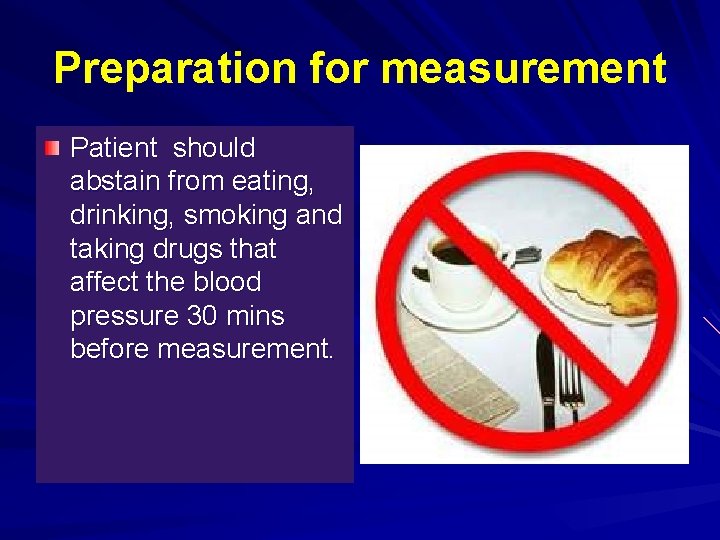 Preparation for measurement

Patient should abstain from eating, drinking, smoking and taking drugs that affect the blood pressure 30 mins before measurement.